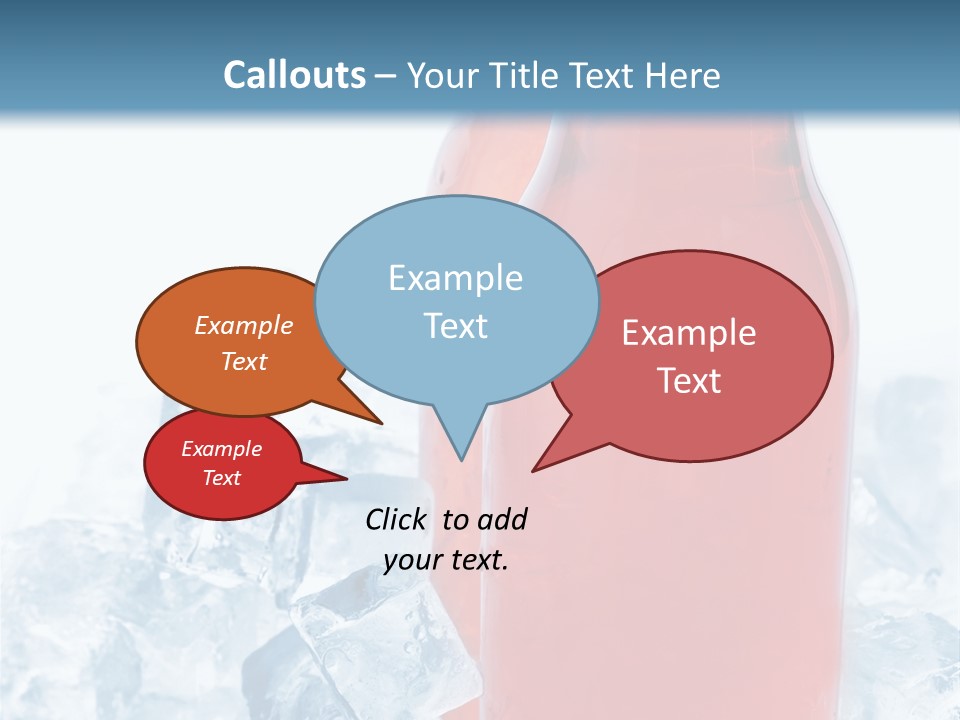 Callouts – Your Title Text Here

Example Text

Example Text

Example Text

Example Text

Click to add your text.